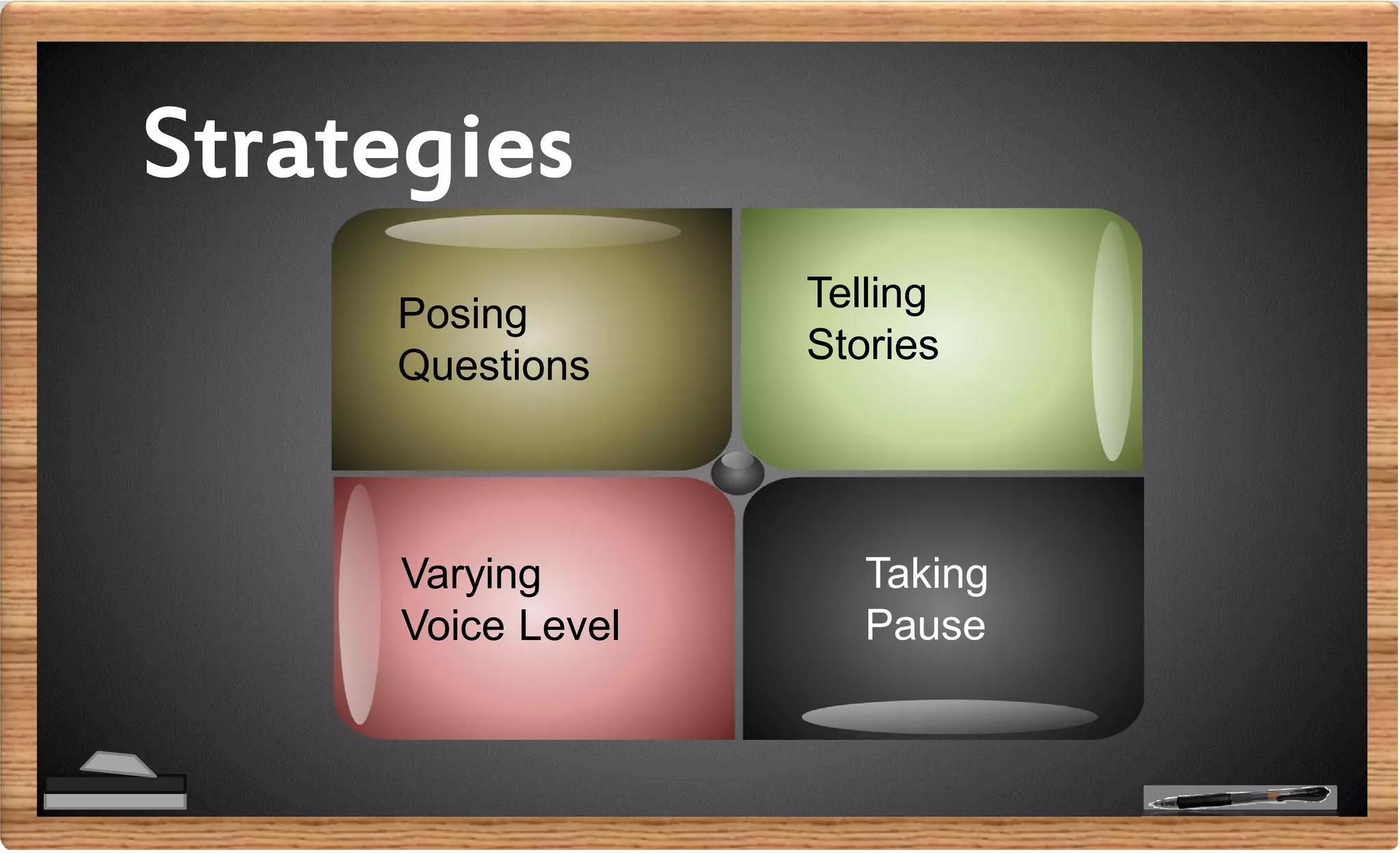 Strategies

Posing Questions

Telling Stories

Varying Voice Level

Taking Pause